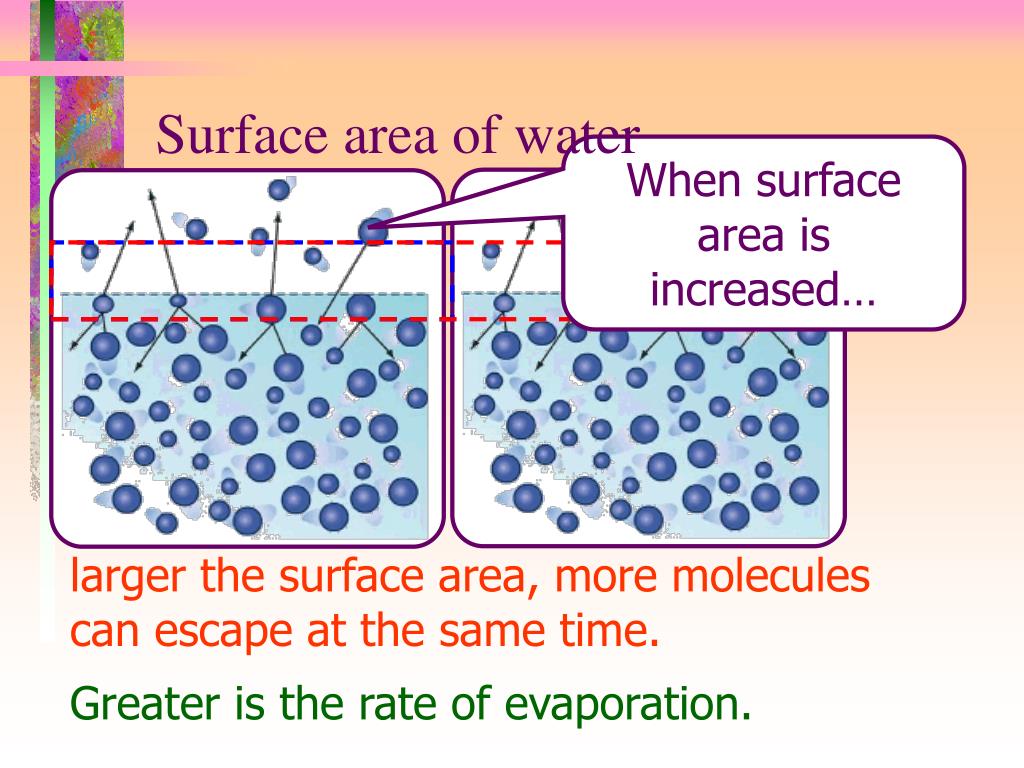 Surface area of water

When surface area is increased…

larger the surface area, more molecules can escape at the same time.

Greater is the rate of evaporation.